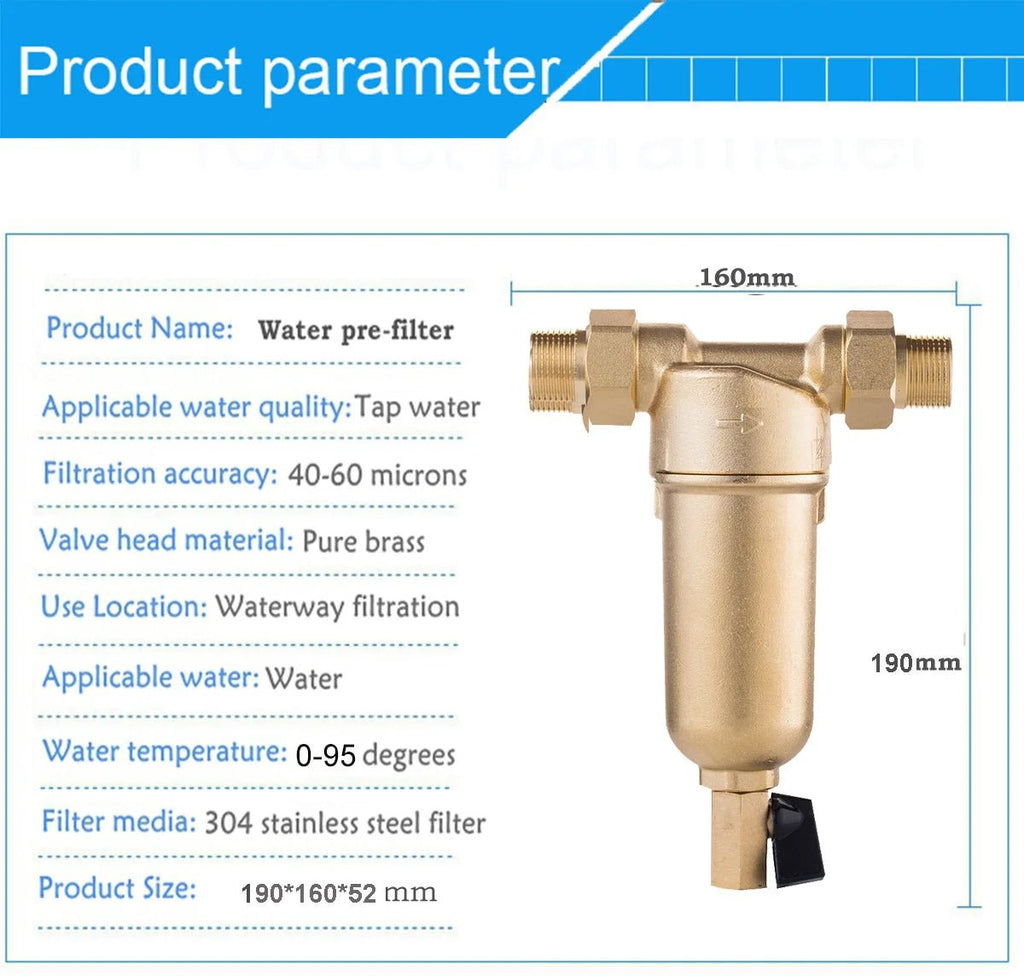 Product parameter

Product Name: Water pre-filter

Applicable water quality: Tap water

Filtration accuracy: 40-60 microns

Valve head material: Pure brass

Use Location: Waterway filtration

Applicable water: Water

Water temperature: 0-95 degrees

Filter media: 304 stainless steel filter

Product Size: 190*160*52 mm

160mm

190mm